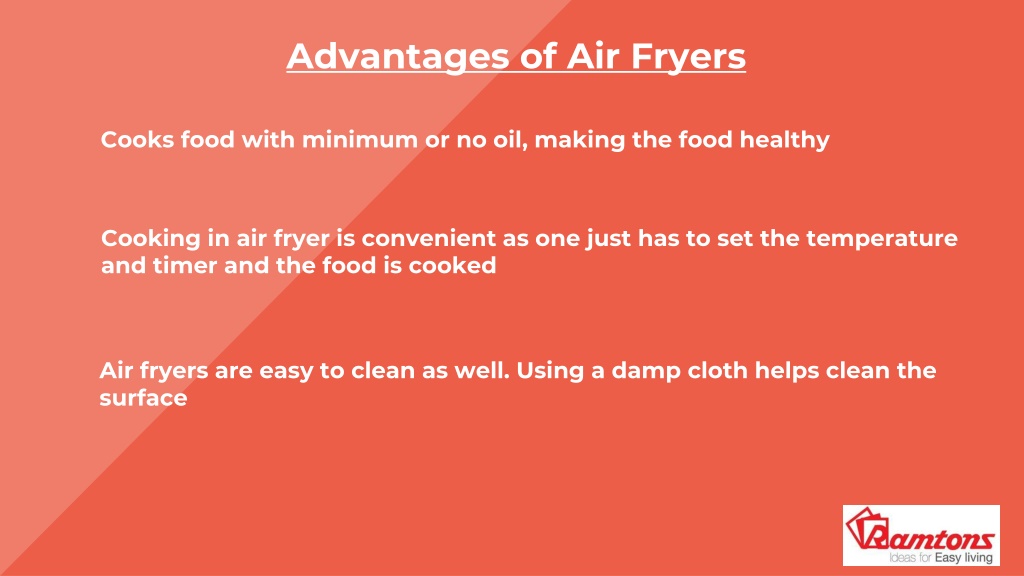 Advantages of Air Fryers

Cooks food with minimum or no oil, making the food healthy

Cooking in air fryer is convenient as one just has to set the temperature and timer and the food is cooked

Air fryers are easy to clean as well. Using a damp cloth helps clean the surface

Ramtons
Ideas for Easy living